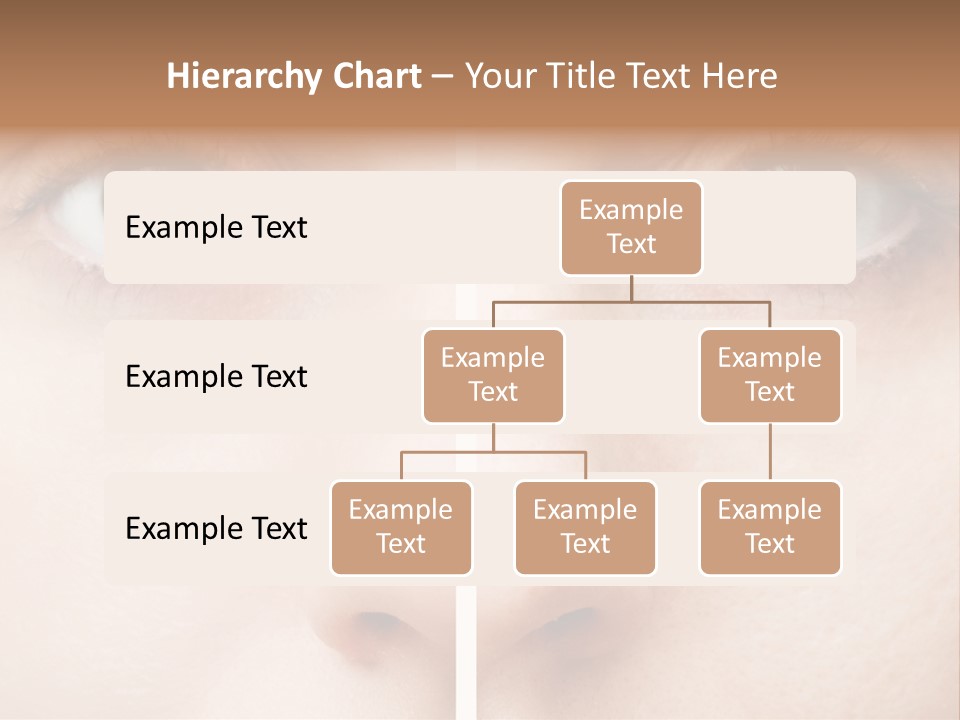 Hierarchy Chart – Your Title Text Here

Example Text

Example Text

Example Text

Example Text

Example Text

Example Text

Example Text

Example Text

Example Text